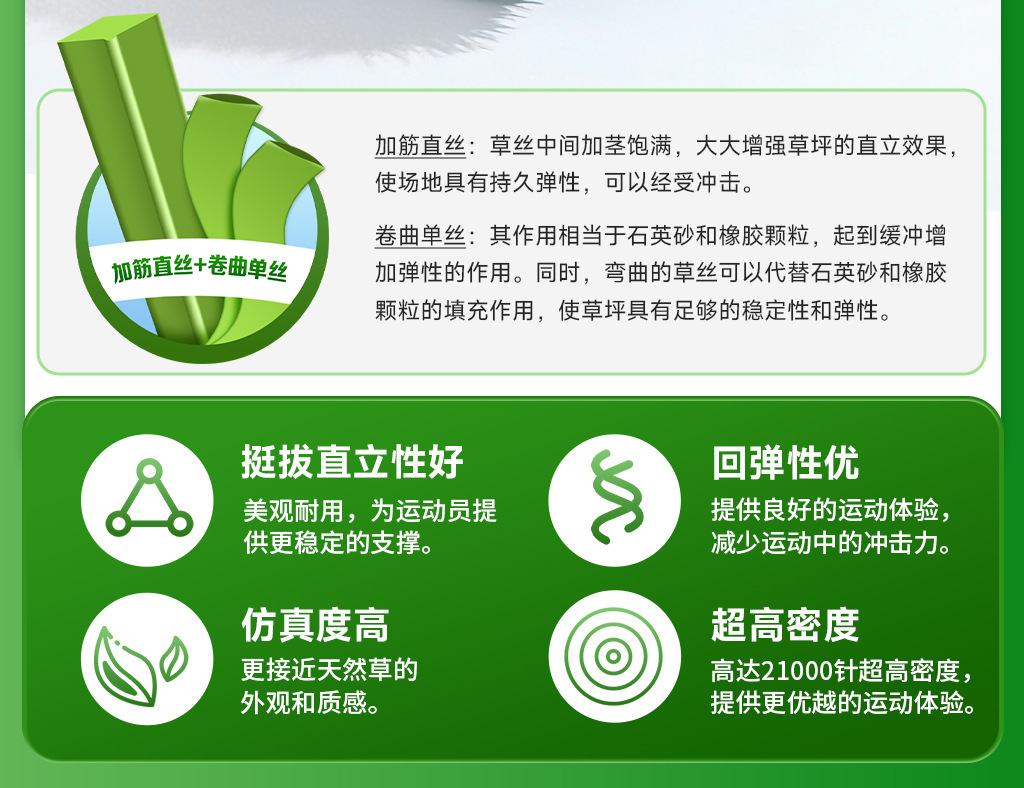 加筋直丝+卷曲单丝

加筋直丝：草丝中间加茎饱满，大大增强草坪的直立效果，使场地具有持久弹性，可以经受冲击。

卷曲单丝：其作用相当于石英砂和橡胶颗粒，起到缓冲增加弹性的作用。同时，弯曲的草丝可以代替石英砂和橡胶颗粒的填充作用，使草坪具有足够的稳定性和弹性。

挺拔直立性好
美观耐用，为运动员提供更稳定的支撑。

回弹性优
提供良好的运动体验，减少运动中的冲击力。

仿真度高
更接近天然草的外观和质感。

超高密度
高达21000针超高密度，提供更优越的运动体验。